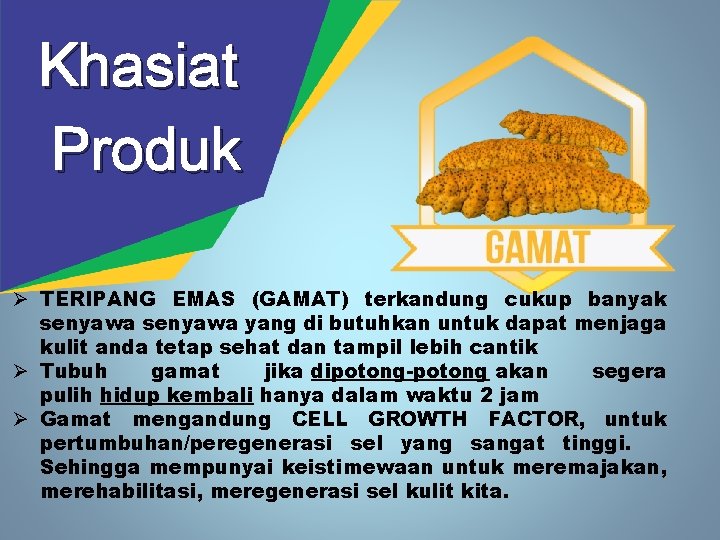 Khasiat Produk

GAMAT

➢ TERIPANG EMAS (GAMAT) terkandung cukup banyak senyawa senyawa yang di butuhkan untuk dapat menjaga kulit anda tetap sehat dan tampil lebih cantik
➢ Tubuh gamat jika dipotong-potong akan segera pulih hidup kembali hanya dalam waktu 2 jam
➢ Gamat mengandung CELL GROWTH FACTOR, untuk pertumbuhan/peregenerasi sel yang sangat tinggi. Sehingga mempunyai keistimewaan untuk meremajakan, merehabilitasi, meregenerasi sel kulit kita.